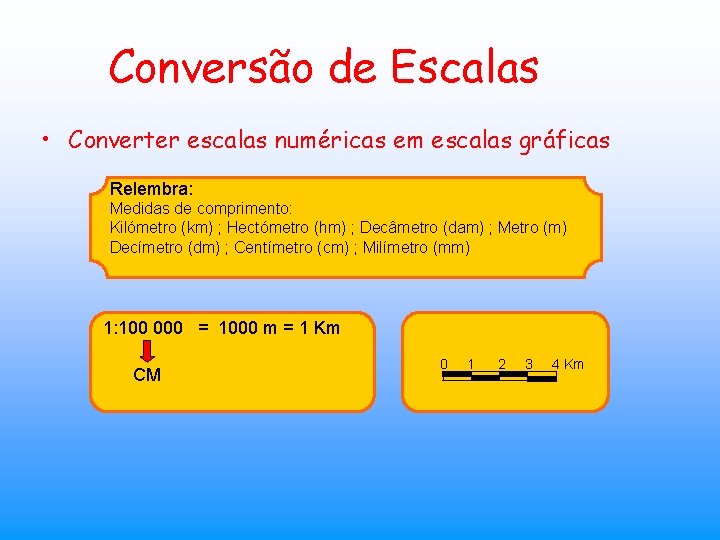 Conversão de Escalas

• Converter escalas numéricas em escalas gráficas

Relembra:
Medidas de comprimento:
Kilómetro (km) ; Hectómetro (hm) ; Decâmetro (dam) ; Metro (m)
Decímetro (dm) ; Centímetro (cm) ; Milímetro (mm)

1:100 000 = 1000 m = 1 Km

CM

0 1 2 3 4 Km